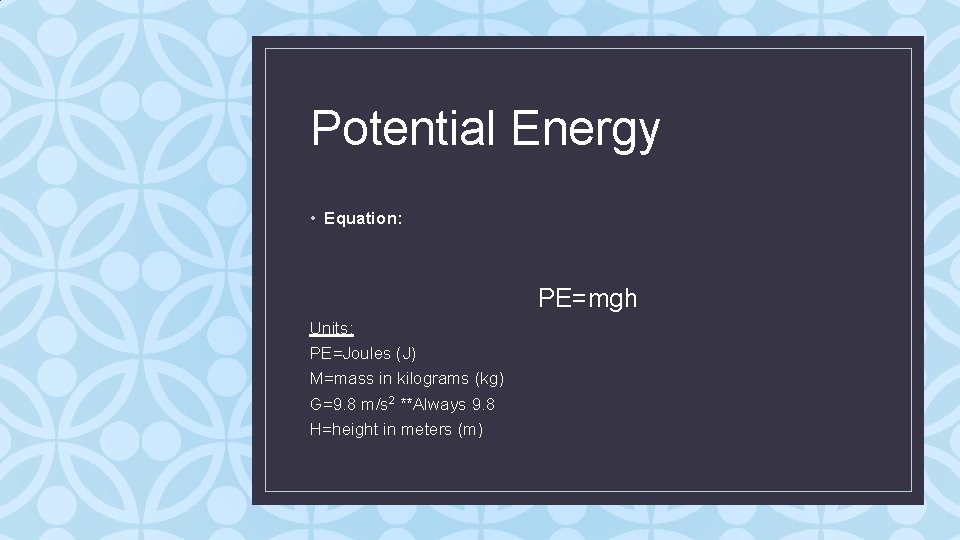 Potential Energy

• Equation:

PE=mgh

Units:
PE=Joules (J)
M=mass in kilograms (kg)
G=9.8 m/s$^2$ **Always 9.8
H=height in meters (m)